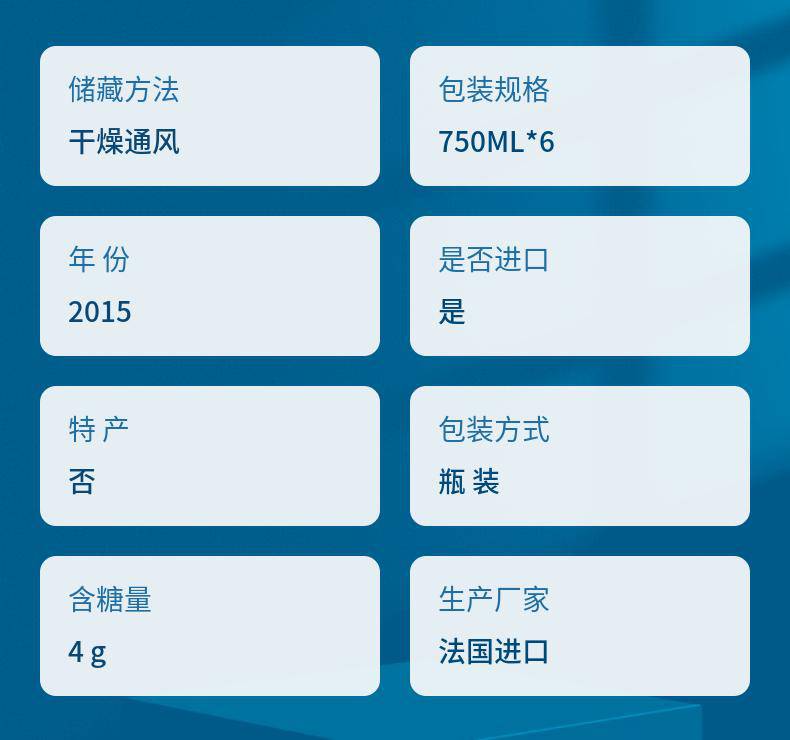 储藏方法
干燥通风

包装规格
750ML*6

年 份
2015

是否进口
是

特 产
否

包装方式
瓶 装

含糖量
4 g

生产厂家
法国进口